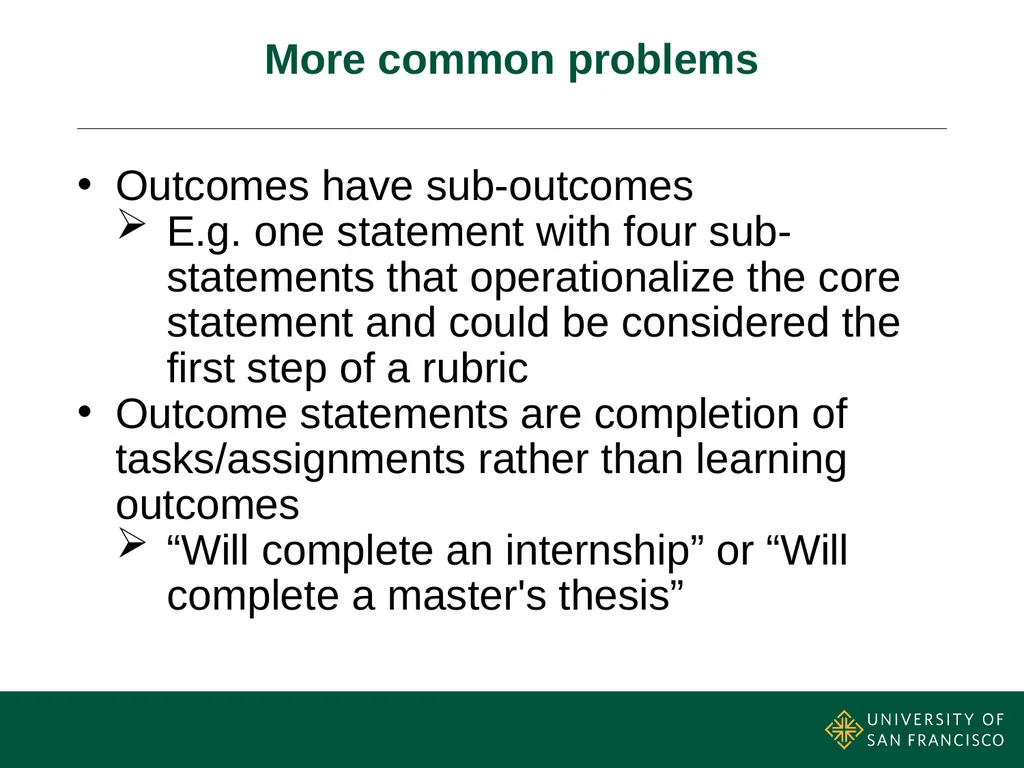 More common problems

• Outcomes have sub-outcomes
➢ E.g. one statement with four sub-statements that operationalize the core statement and could be considered the first step of a rubric
• Outcome statements are completion of tasks/assignments rather than learning outcomes
➢ “Will complete an internship” or “Will complete a master's thesis”

UNIVERSITY OF SAN FRANCISCO